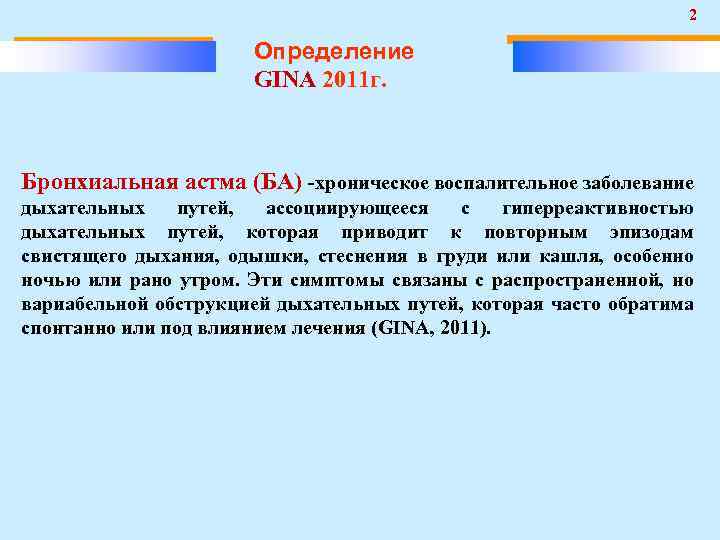 2

Определение
GINA 2011г.

Бронхиальная астма (БА) -хроническое воспалительное заболевание дыхательных путей, ассоциирующееся с гиперреактивностью дыхательных путей, которая приводит к повторным эпизодам свистящего дыхания, одышки, стеснения в груди или кашля, особенно ночью или рано утром. Эти симптомы связаны с распространенной, но вариабельной обструкцией дыхательных путей, которая часто обратима спонтанно или под влиянием лечения (GINA, 2011).